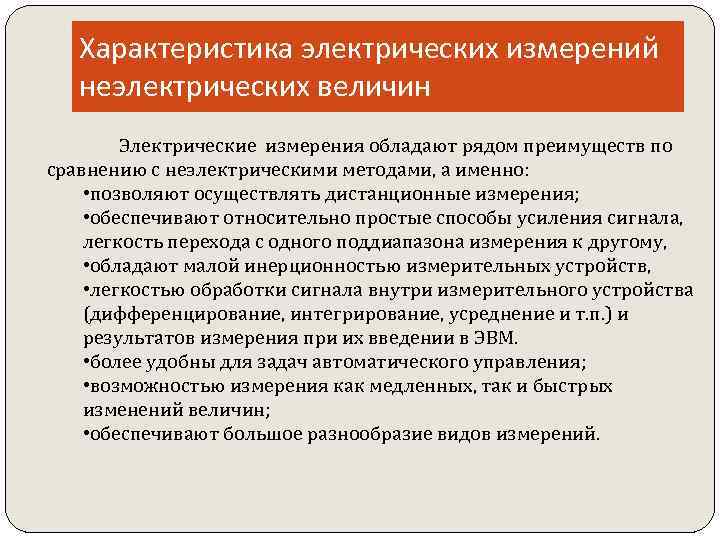 Характеристика электрических измерений неэлектрических величин

Электрические измерения обладают рядом преимуществ по сравнению с неэлектрическими методами, а именно:
•позволяют осуществлять дистанционные измерения;
•обеспечивают относительно простые способы усиления сигнала, легкость перехода с одного поддиапазона измерения к другому,
•обладают малой инерционностью измерительных устройств,
•легкостью обработки сигнала внутри измерительного устройства (дифференцирование, интегрирование, усреднение и т.п.) и результатов измерения при их введении в ЭВМ.
•более удобны для задач автоматического управления;
•возможностью измерения как медленных, так и быстрых изменений величин;
•обеспечивают большое разнообразие видов измерений.